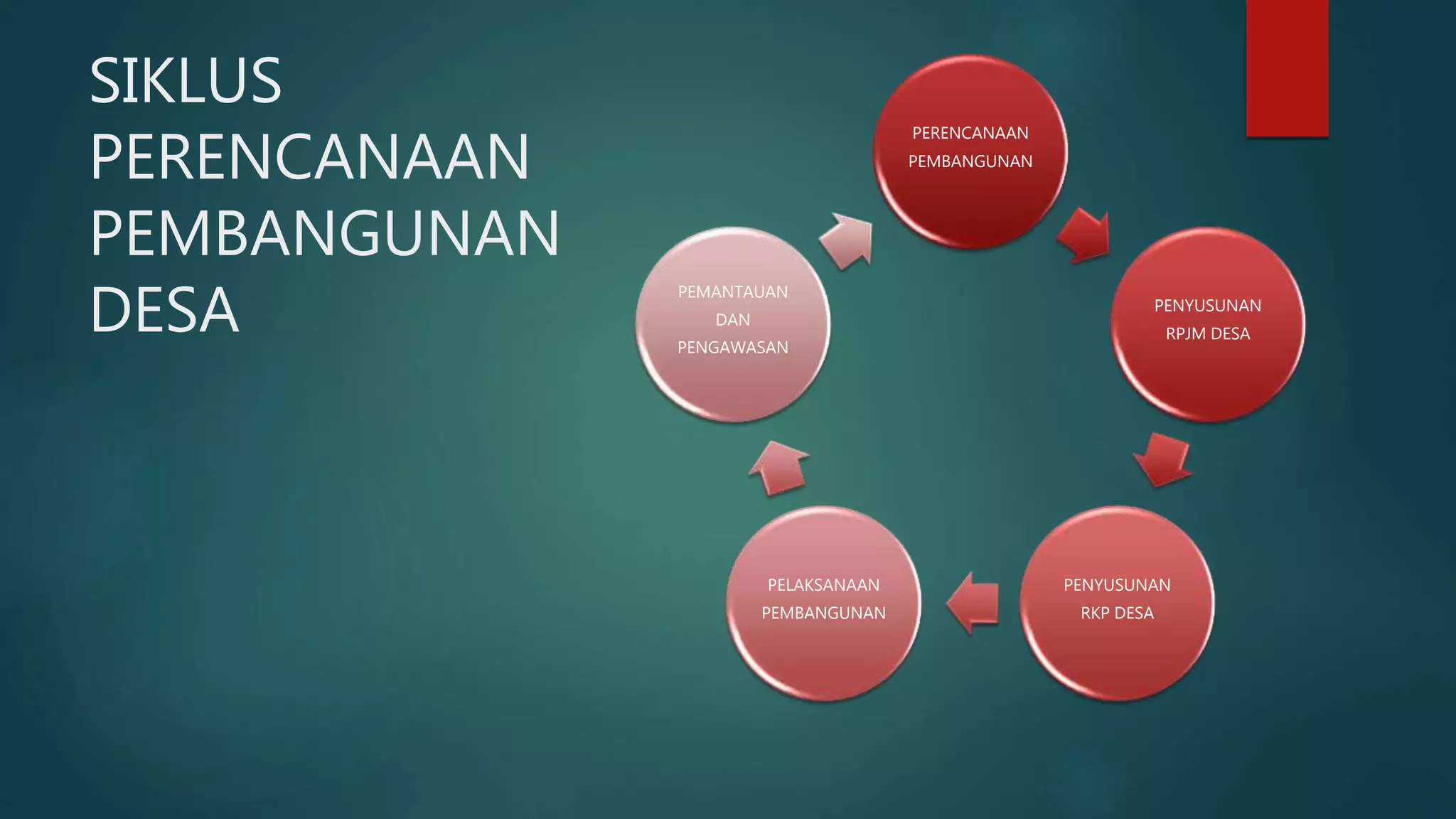 SIKLUS PERENCANAAN PEMBANGUNAN DESA

PERENCANAAN PEMBANGUNAN

PENYUSUNAN RPJM DESA

PENYUSUNAN RKP DESA

PELAKSANAAN PEMBANGUNAN

PEMANTAUAN DAN PENGAWASAN